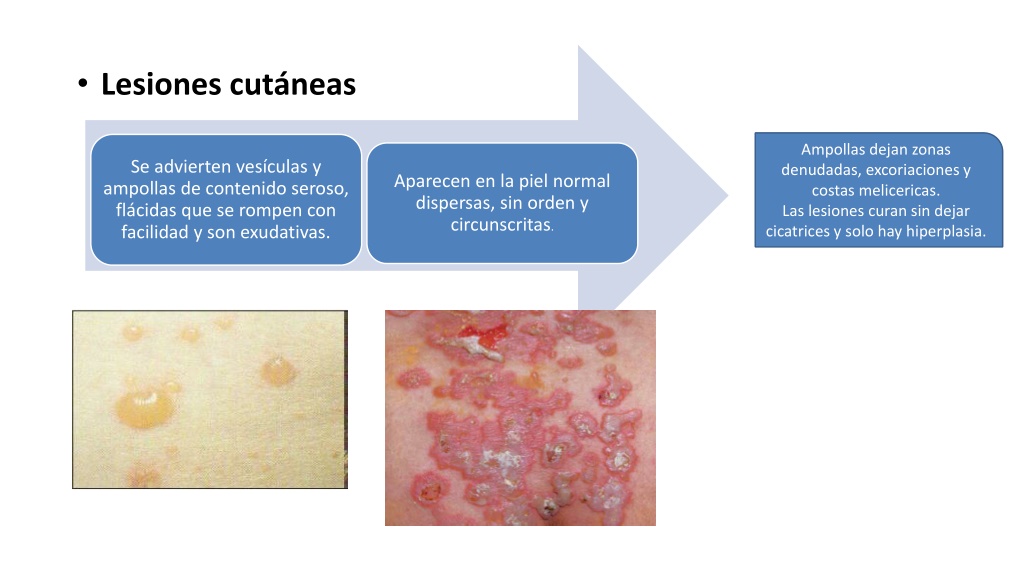 • Lesiones cutáneas

Se advierten vesículas y ampollas de contenido seroso, flácidas que se rompen con facilidad y son exudativas.

Aparecen en la piel normal dispersas, sin orden y circunscritas.

Ampollas dejan zonas denudadas, excoriaciones y costas melicericas.
Las lesiones curan sin dejar cicatrices y solo hay hiperplasia.